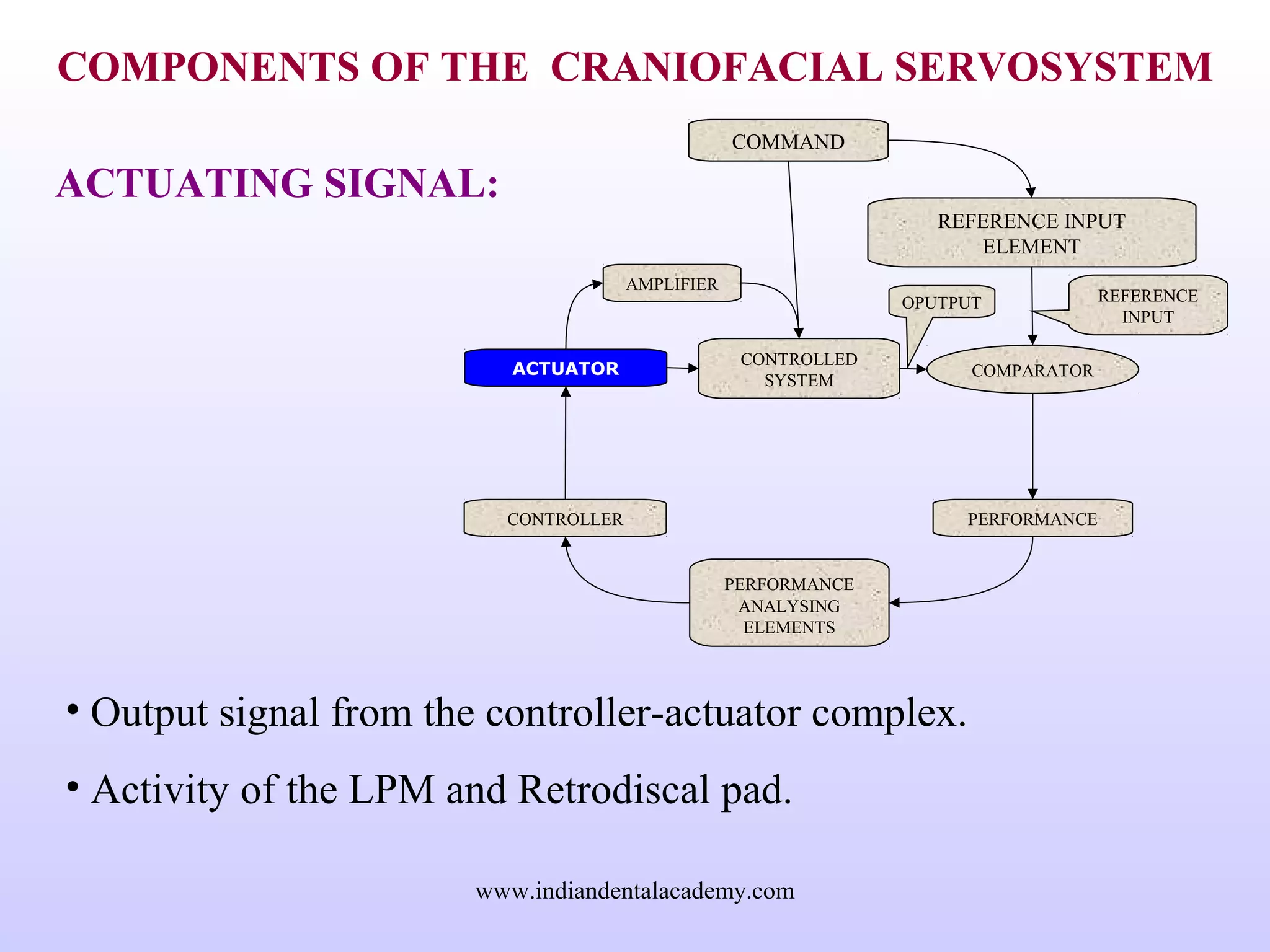 COMPONENTS OF THE  CRANIOFACIAL SERVOSYSTEM

ACTUATING SIGNAL:

COMMAND

REFERENCE INPUT ELEMENT

AMPLIFIER

OPUTPUT

REFERENCE INPUT

ACTUATOR

CONTROLLED SYSTEM

COMPARATOR

CONTROLLER

PERFORMANCE

PERFORMANCE ANALYSING ELEMENTS

• Output signal from the controller-actuator complex.

• Activity of the LPM and Retrodiscal pad.

www.indiandentalacademy.com